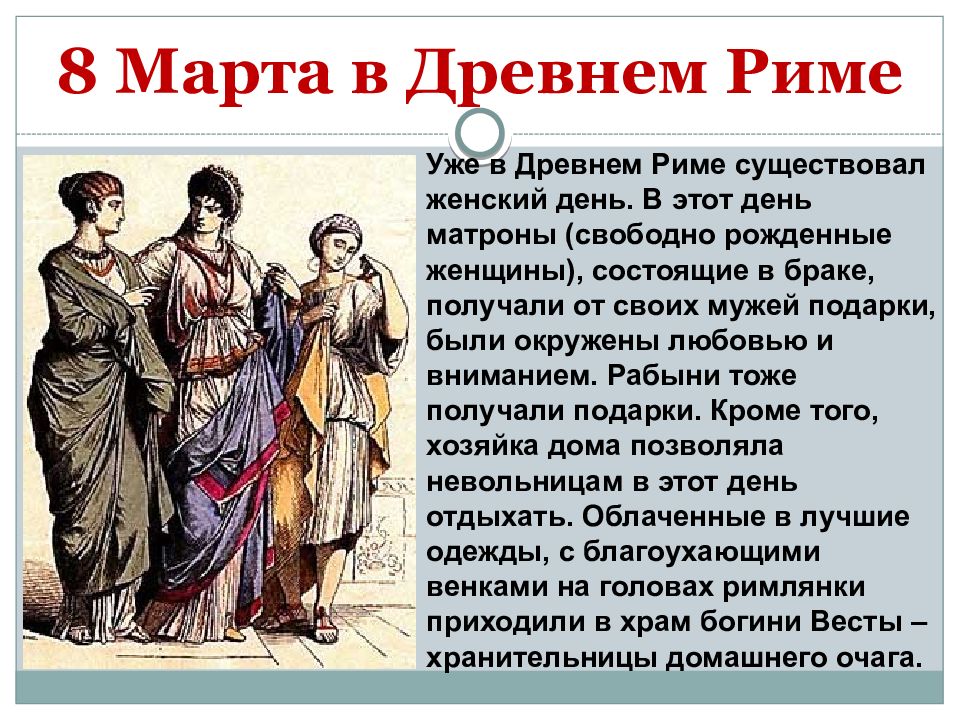 8 Марта в Древнем Риме

Уже в Древнем Риме существовал женский день. В этот день матроны (свободно рожденные женщины), состоящие в браке, получали от своих мужей подарки, были окружены любовью и вниманием. Рабыни тоже получали подарки. Кроме того, хозяйка дома позволяла невольницам в этот день отдыхать. Облаченные в лучшие одежды, с благоухающими венками на головах римлянки приходили в храм богини Весты – хранительницы домашнего очага.